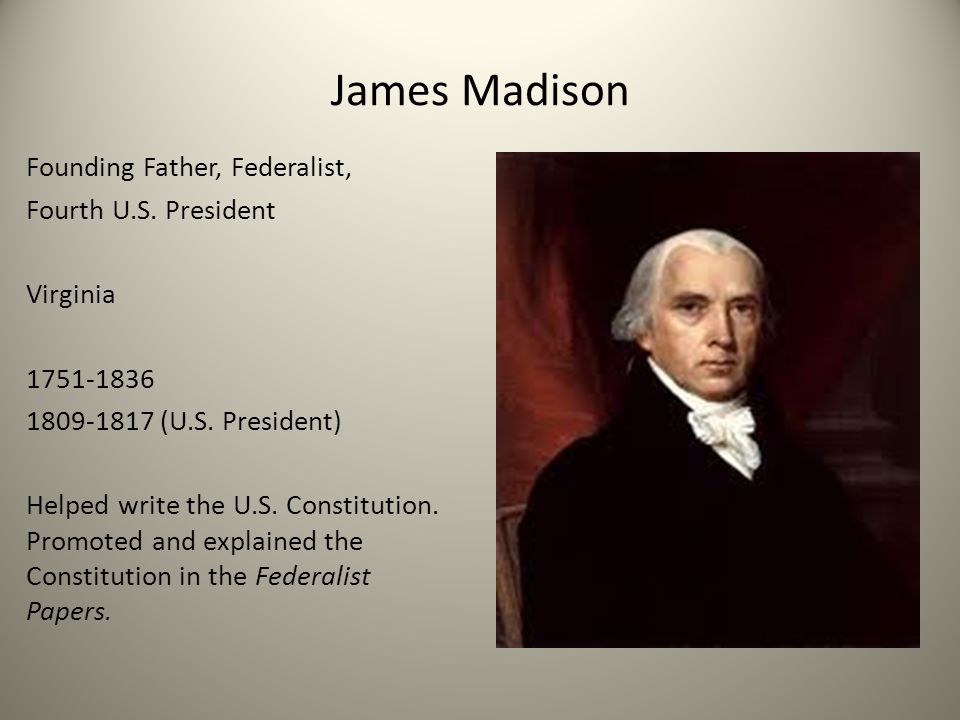 James Madison

Founding Father, Federalist,
Fourth U.S. President

Virginia

1751-1836
1809-1817 (U.S. President)

Helped write the U.S. Constitution. Promoted and explained the Constitution in the Federalist Papers.